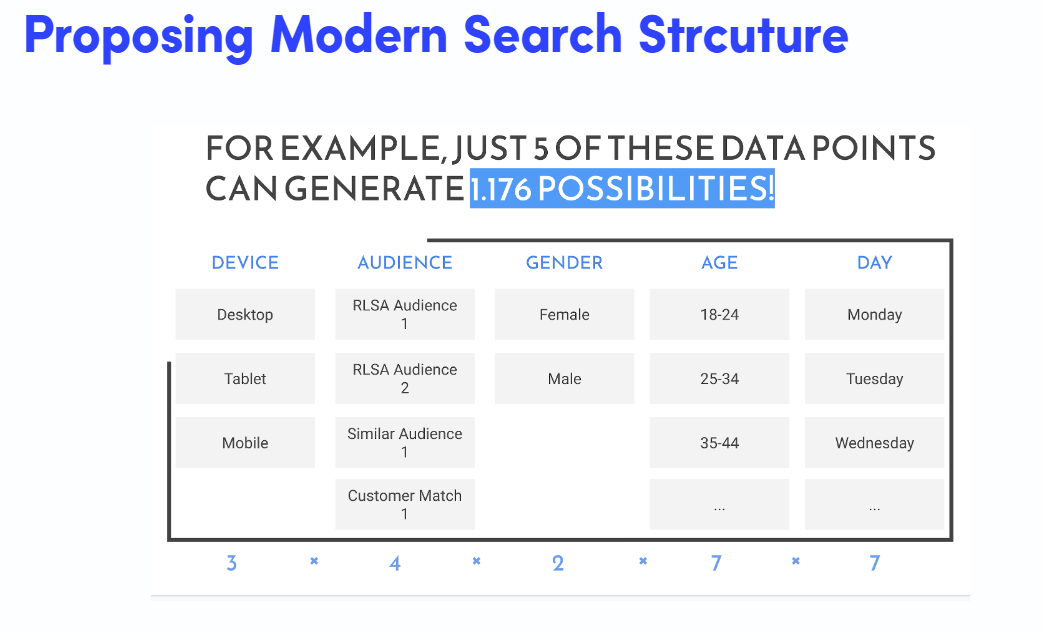 Proposing Modern Search Strcuture

FOR EXAMPLE, JUST 5 OF THESE DATA POINTS CAN GENERATE 1.176 POSSIBILITIES!

| DEVICE | AUDIENCE | GENDER | AGE | DAY |
|---|---|---|---|---|
| Desktop | RLSA Audience 1 | Female | 18-24 | Monday |
| Tablet | RLSA Audience 2 | Male | 25-34 | Tuesday |
| Mobile | Similar Audience 1 | | 35-44 | Wednesday |
| | Customer Match 1 | | ... | ... |

3 × 4 × 2 × 7 × 7